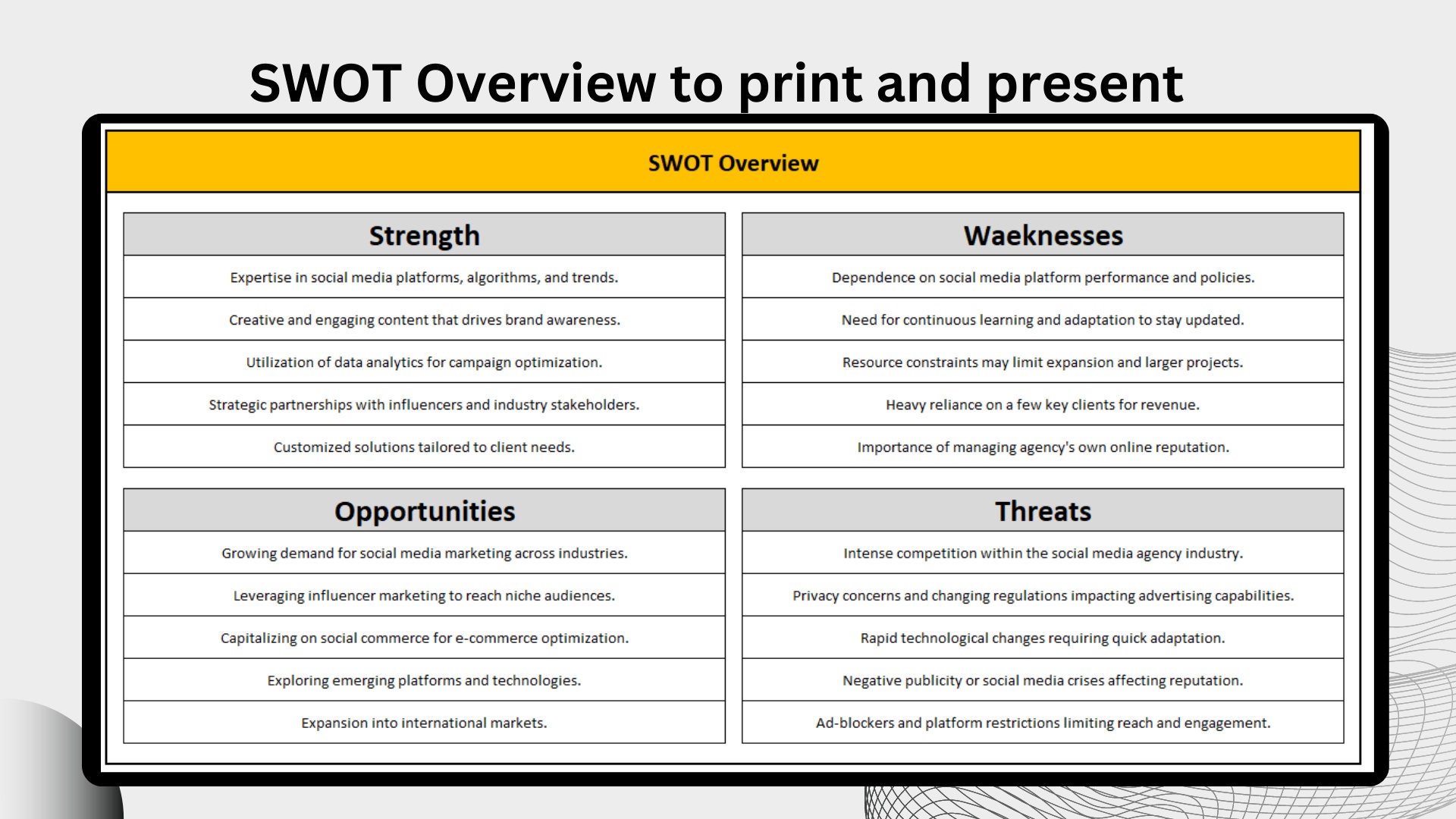 SWOT Overview to print and present

SWOT Overview

| Strength |
|---|
| Expertise in social media platforms, algorithms, and trends. |
| Creative and engaging content that drives brand awareness. |
| Utilization of data analytics for campaign optimization. |
| Strategic partnerships with influencers and industry stakeholders. |
| Customized solutions tailored to client needs. |

| Waeknesses |
|---|
| Dependence on social media platform performance and policies. |
| Need for continuous learning and adaptation to stay updated. |
| Resource constraints may limit expansion and larger projects. |
| Heavy reliance on a few key clients for revenue. |
| Importance of managing agency's own online reputation. |

| Opportunities |
|---|
| Growing demand for social media marketing across industries. |
| Leveraging influencer marketing to reach niche audiences. |
| Capitalizing on social commerce for e-commerce optimization. |
| Exploring emerging platforms and technologies. |
| Expansion into international markets. |

| Threats |
|---|
| Intense competition within the social media agency industry. |
| Privacy concerns and changing regulations impacting advertising capabilities. |
| Rapid technological changes requiring quick adaptation. |
| Negative publicity or social media crises affecting reputation. |
| Ad-blockers and platform restrictions limiting reach and engagement. |